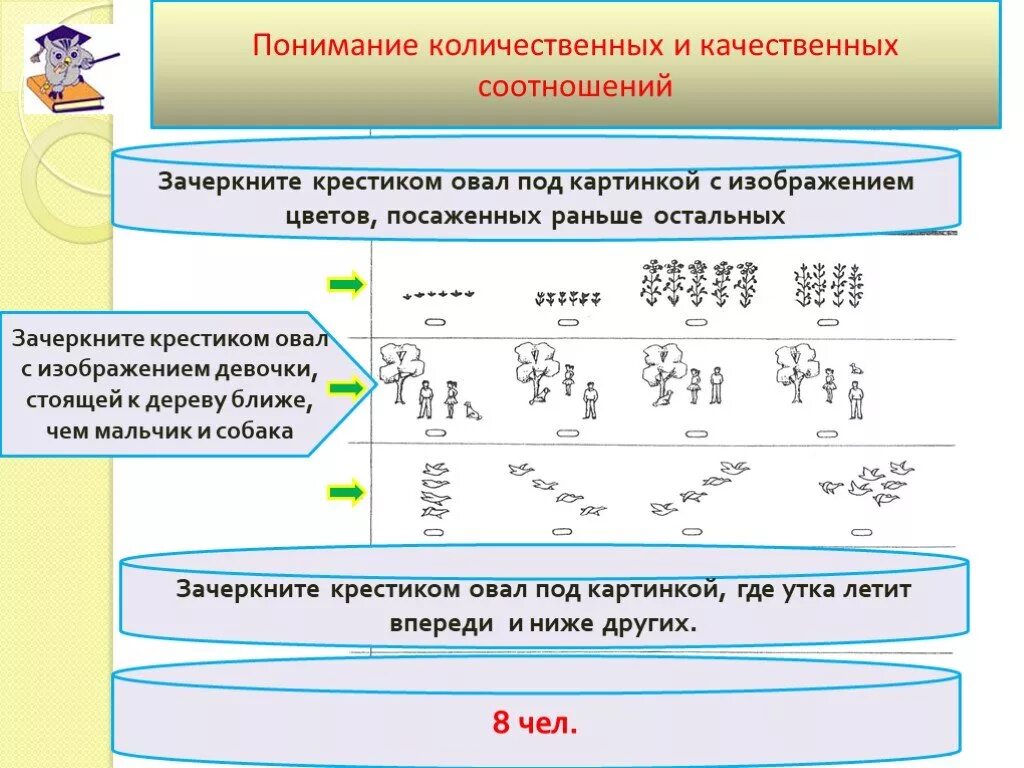 Понимание количественных и качественных соотношений

Зачеркните крестиком овал под картинкой с изображением цветов, посаженных раньше остальных

Зачеркните крестиком овал с изображением девочки, стоящей к дереву ближе, чем мальчик и собака

Зачеркните крестиком овал под картинкой, где утка летит впереди и ниже других.

8 чел.